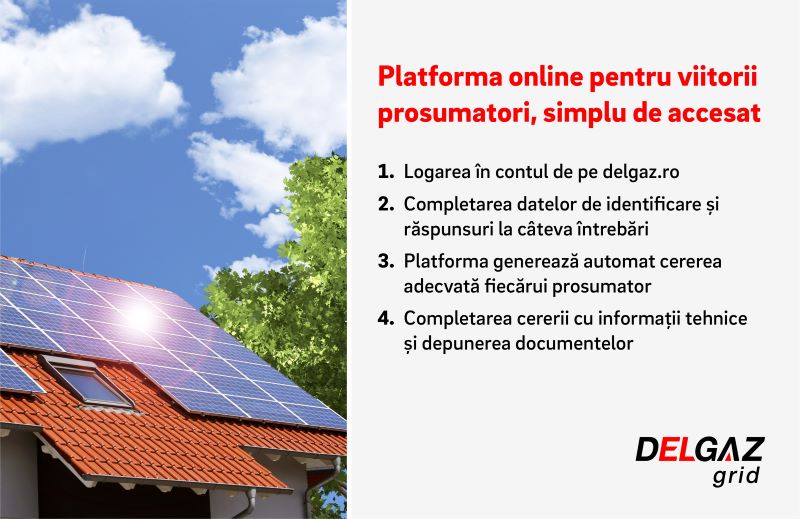 Platforma online pentru viitorii prosumatori, simplu de accesat

1. Logarea în contul de pe delgaz.ro
2. Completarea datelor de identificare și răspunsuri la câteva întrebări
3. Platforma generează automat cererea adecvată fiecărui prosumator
4. Completarea cererii cu informații tehnice și depunerea documentelor

DELGAZ grid